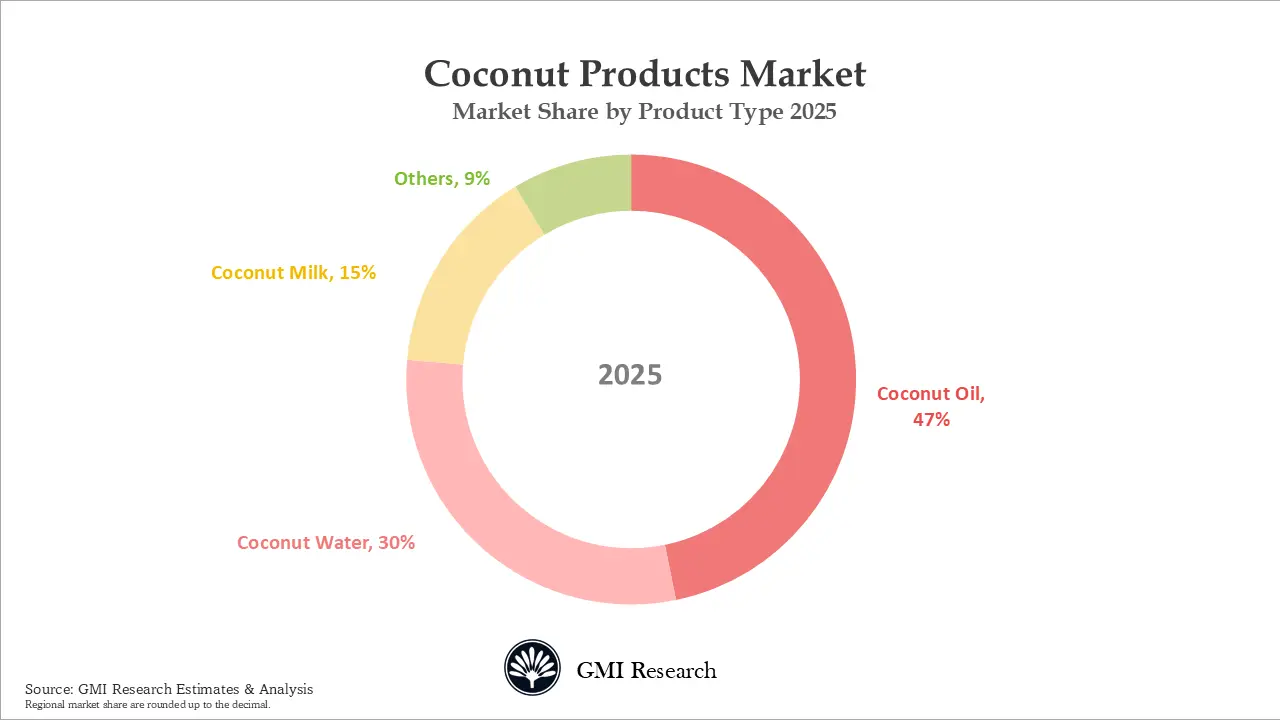 Coconut Products Market
Market Share by Product Type 2025

Others, 9%

Coconut Milk, 15%

2025

Coconut Oil, 47%

Coconut Water, 30%

GMI Research

Source: GMI Research Estimates & Analysis
Regional market share are rounded up to the decimal.